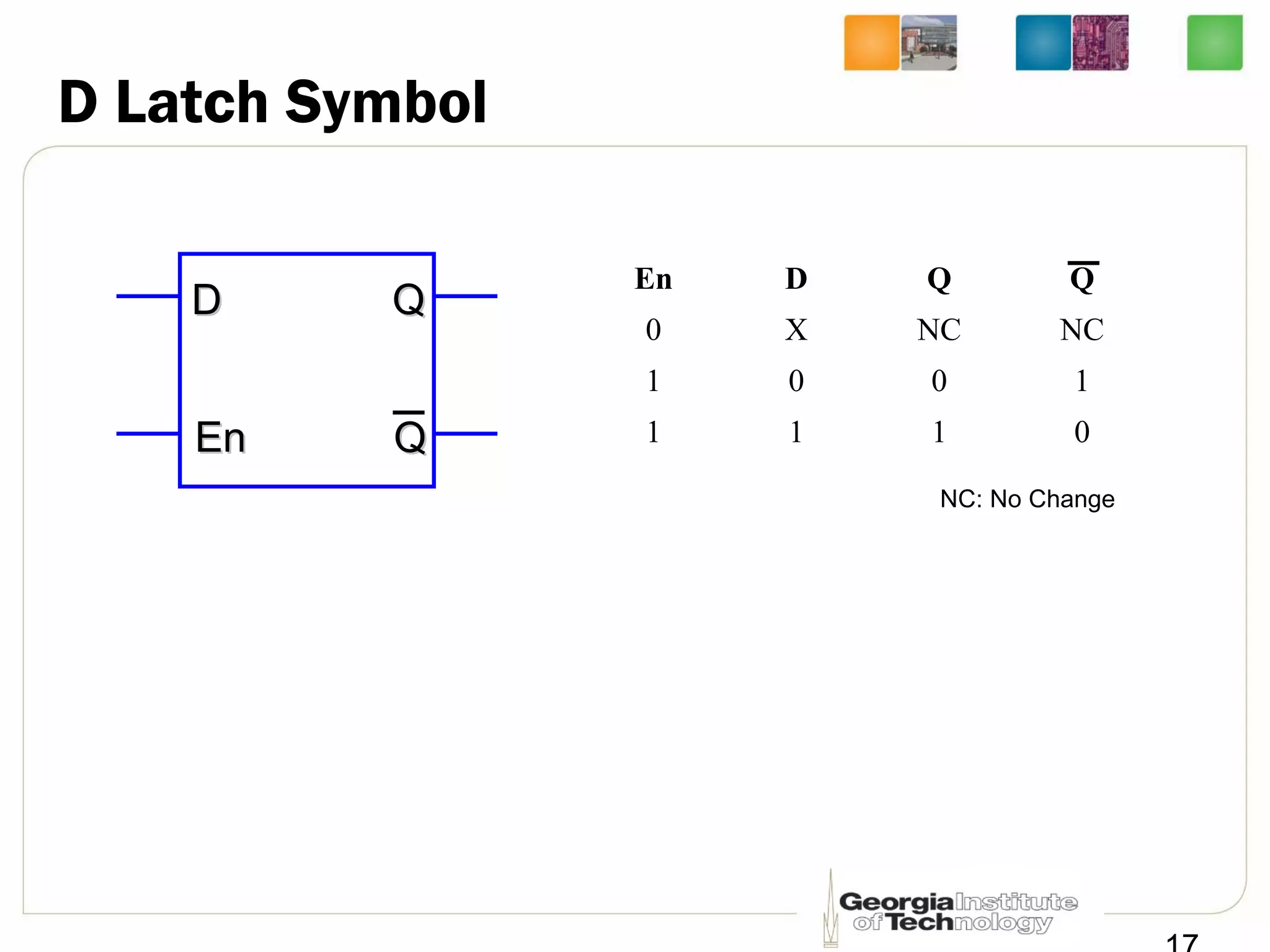 D Latch Symbol

D
Q
En
$\overline{Q}$

| En | D | Q | $\overline{Q}$ |
|---|---|---|---|
| 0 | X | NC | NC |
| 1 | 0 | 0 | 1 |
| 1 | 1 | 1 | 0 |

NC: No Change

Georgia Institute of Technology

17